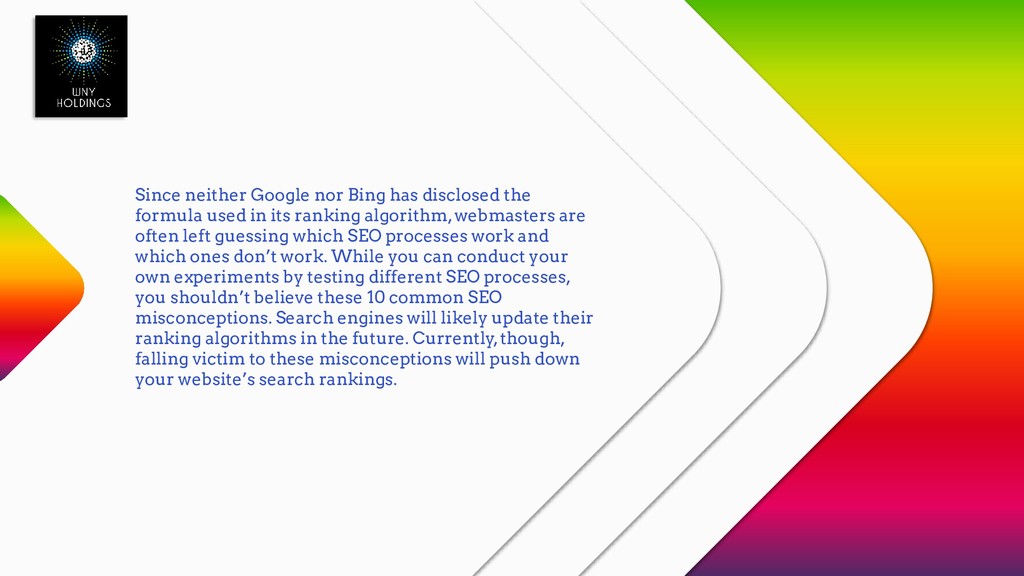 WNY HOLDINGS

Since neither Google nor Bing has disclosed the formula used in its ranking algorithm, webmasters are often left guessing which SEO processes work and which ones don't work. While you can conduct your own experiments by testing different SEO processes, you shouldn't believe these 10 common SEO misconceptions. Search engines will likely update their ranking algorithms in the future. Currently, though, falling victim to these misconceptions will push down your website's search rankings.